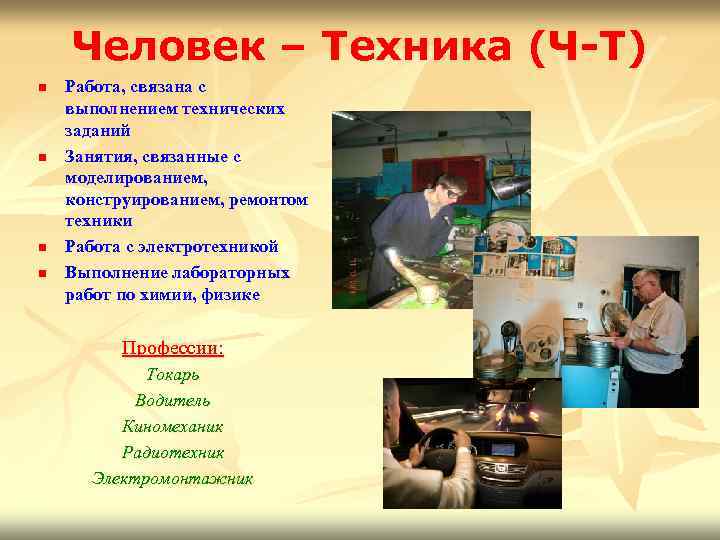 Человек – Техника (Ч-Т)

- Работа, связана с выполнением технических заданий
- Занятия, связанные с моделированием, конструированием, ремонтом техники
- Работа с электротехникой
- Выполнение лабораторных работ по химии, физике

Профессии:
Токарь
Водитель
Киномеханик
Радиотехник
Электромонтажник